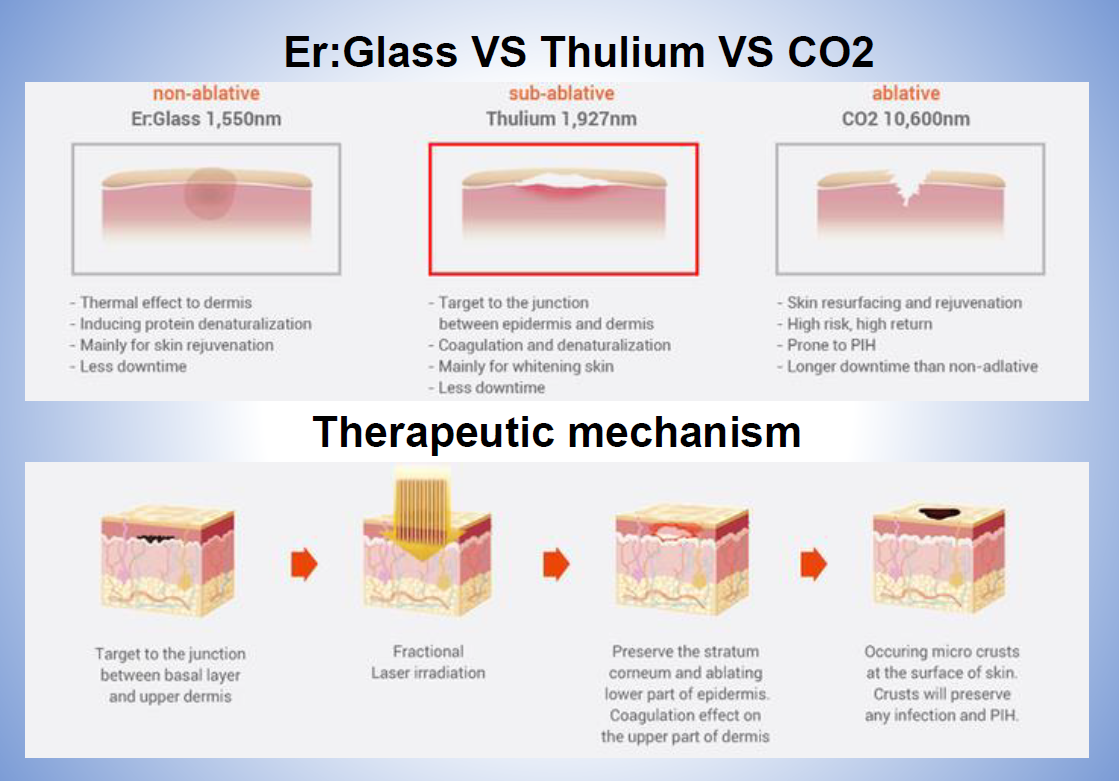 Er:Glass VS Thulium VS CO2

non-ablative
Er:Glass 1,550nm

- Thermal effect to dermis
- Inducing protein denaturalization
- Mainly for skin rejuvenation
- Less downtime

sub-ablative
Thulium 1,927nm

- Target to the junction between epidermis and dermis
- Coagulation and denaturalization
- Mainly for whitening skin
- Less downtime

ablative
CO2 10,600nm

- Skin resurfacing and rejuvenation
- High risk, high return
- Prone to PIH
- Longer downtime than non-adlative

Therapeutic mechanism

Target to the junction between basal layer and upper dermis

Fractional Laser irradiation

Preserve the stratum corneum and ablating lower part of epidermis. Coagulation effect on the upper part of dermis

Occuring micro crusts at the surface of skin. Crusts will preserve any infection and PIH.